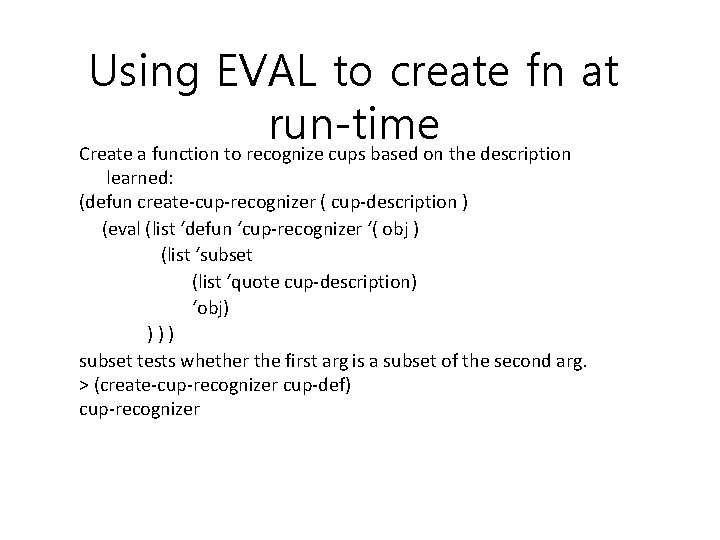 Using EVAL to create fn at run-time

Create a function to recognize cups based on the description learned:

(defun create-cup-recognizer ( cup-description )
(eval (list ’defun ’cup-recognizer ’( obj )
(list ’subset
(list ’quote cup-description)
’obj)
) ) )

subset tests whether the first arg is a subset of the second arg.

> (create-cup-recognizer cup-def)
cup-recognizer